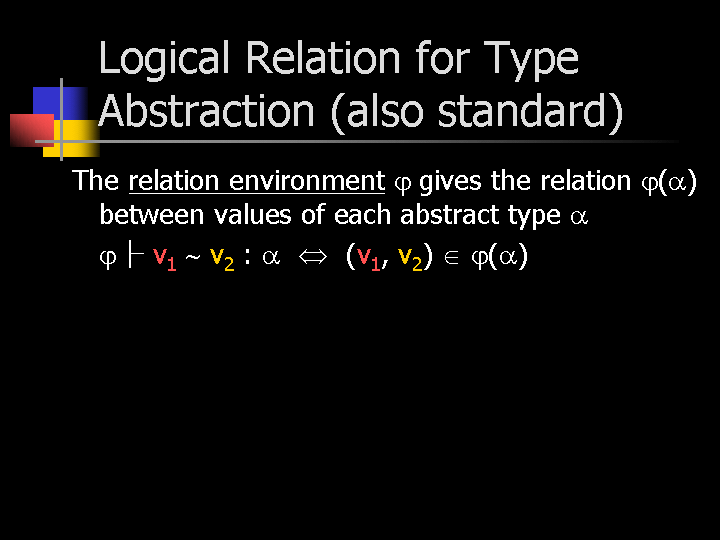 Logical Relation for Type Abstraction (also standard)

The relation environment $\varphi$ gives the relation $\varphi(\alpha)$ between values of each abstract type $\alpha$

$\varphi \vdash v_1 \sim v_2 : \alpha \Leftrightarrow (v_1, v_2) \in \varphi(\alpha)$